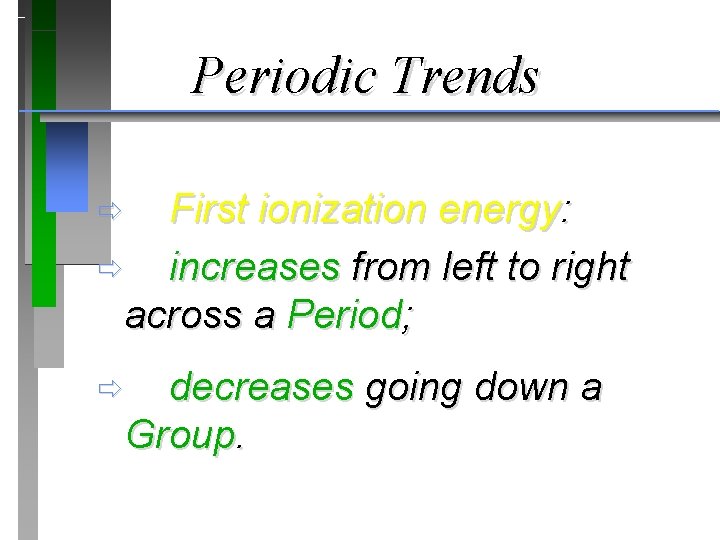 Periodic Trends

First ionization energy:

increases from left to right across a Period;

decreases going down a Group.